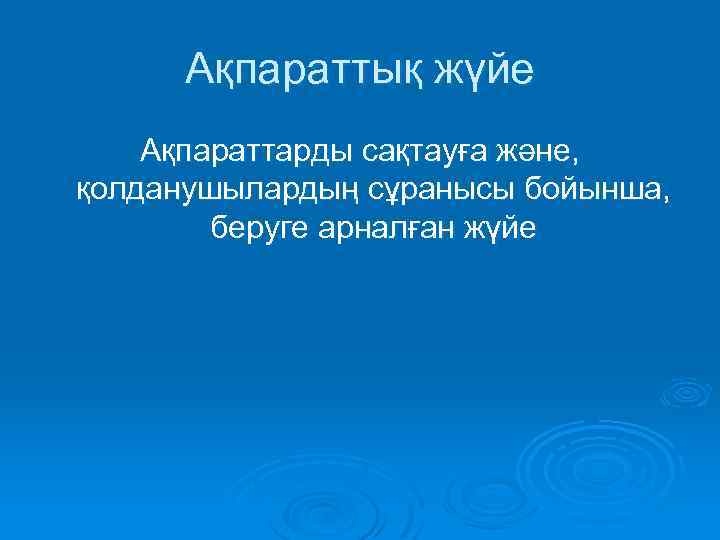 Ақпараттық жүйе

Ақпараттарды сақтауға және, қолданушылардың сұранысы бойынша, беруге арналған жүйе